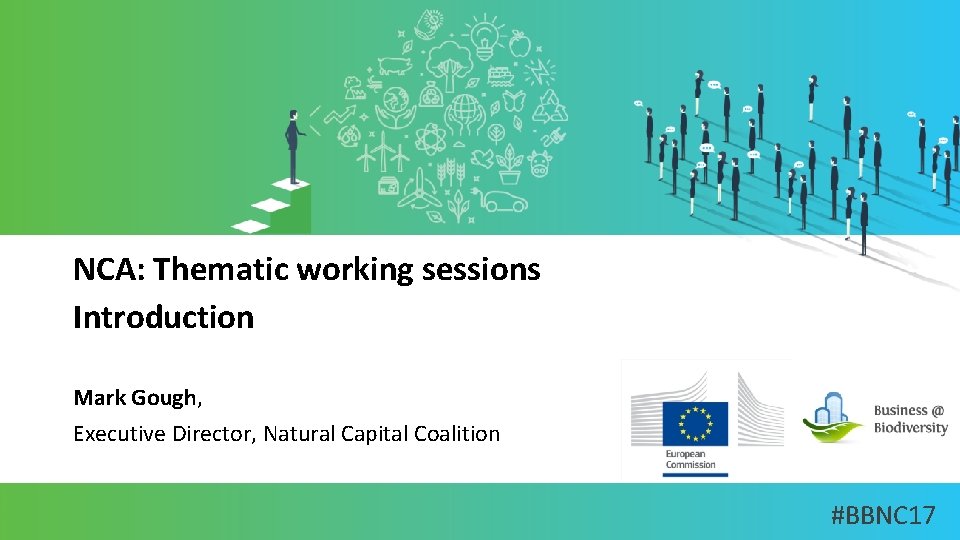 NCA: Thematic working sessions
Introduction

Mark Gough,
Executive Director, Natural Capital Coalition

European Commission

Business @ Biodiversity

#BBNC17